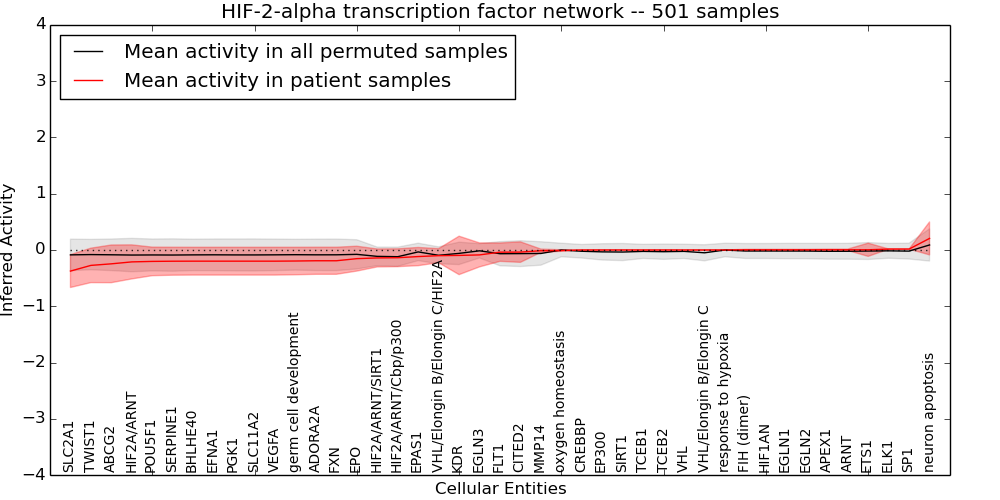 HIF-2-alpha transcription factor network -- 501 samples

Mean activity in all permuted samples
Mean activity in patient samples

Inferred Activity

4
3
2
1
0
−1
−2
−3
−4

SLC2A1
TWIST1
ABCG2
HIF2A/ARNT
POU5F1
SERPINE1
BHLHE40
EFNA1
PGK1
SLC11A2
VEGFA
germ cell development
ADORA2A
FXN
EPO
HIF2A/ARNT/SIRT1
HIF2A/ARNT/Cbp/p300
EPAS1
VHL/Elongin B/Elongin C/HIF2A
KDR
EGLN3
FLT1
CITED2
MMP14
oxygen homeostasis
CREBBP
EP300
SIRT1
TCEB1
TCEB2
VHL
VHL/Elongin B/Elongin C
response to hypoxia
FIH (dimer)
HIF1AN
EGLN1
EGLN2
APEX1
ARNT
ETS1
ELK1
SP1
neuron apoptosis

Cellular Entities